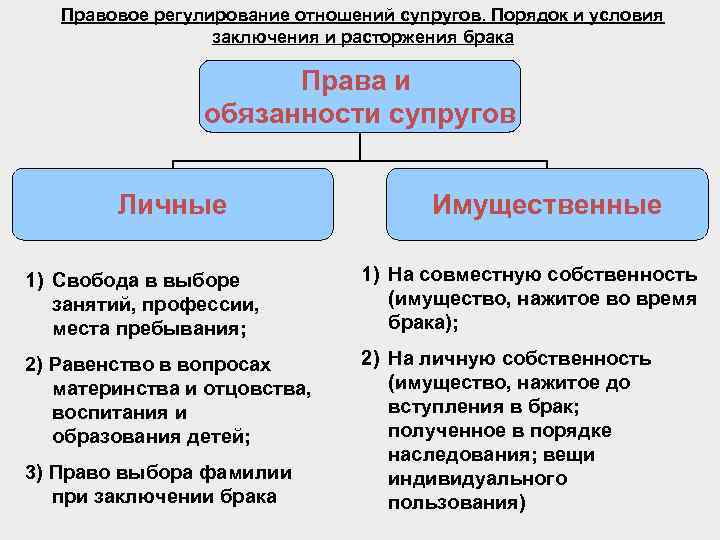 Правовое регулирование отношений супругов. Порядок и условия заключения и расторжения брака

Права и обязанности супругов

Личные

Имущественные

1) Свобода в выборе занятий, профессии, места пребывания;

2) Равенство в вопросах материнства и отцовства, воспитания и образования детей;

3) Право выбора фамилии при заключении брака

1) На совместную собственность (имущество, нажитое во время брака);

2) На личную собственность (имущество, нажитое до вступления в брак; полученное в порядке наследования; вещи индивидуального пользования)